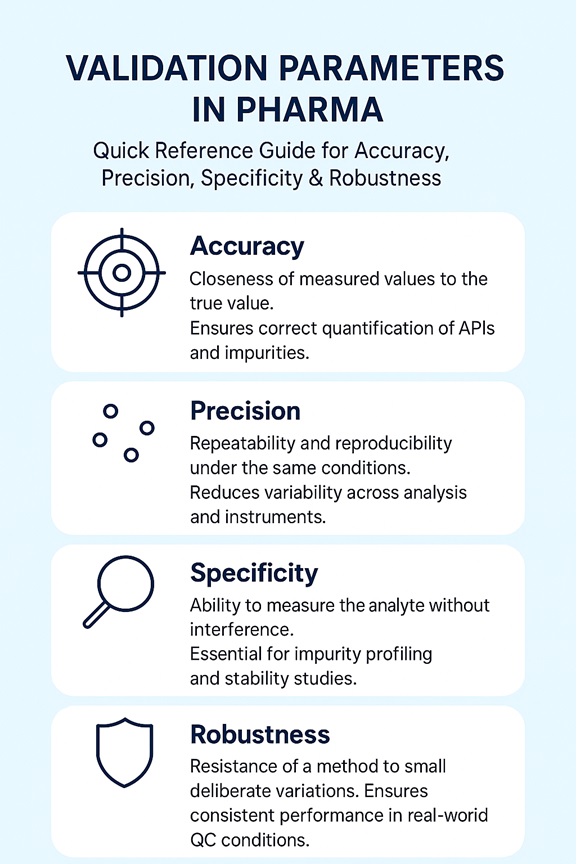 VALIDATION PARAMETERS IN PHARMA

Quick Reference Guide for Accuracy, Precision, Specificity & Robustness

Accuracy
Closeness of measured values to the true value.
Ensures correct quantification of APIs and impurities.

Precision
Repeatability and reproducibility under the same conditions.
Reduces variability across analysis and instruments.

Specificity
Ability to measure the analyte without interference.
Essential for impurity profiling and stability studies.

Robustness
Resistance of a method to small deliberate variations. Ensures consistent performance in real-world QC conditions.